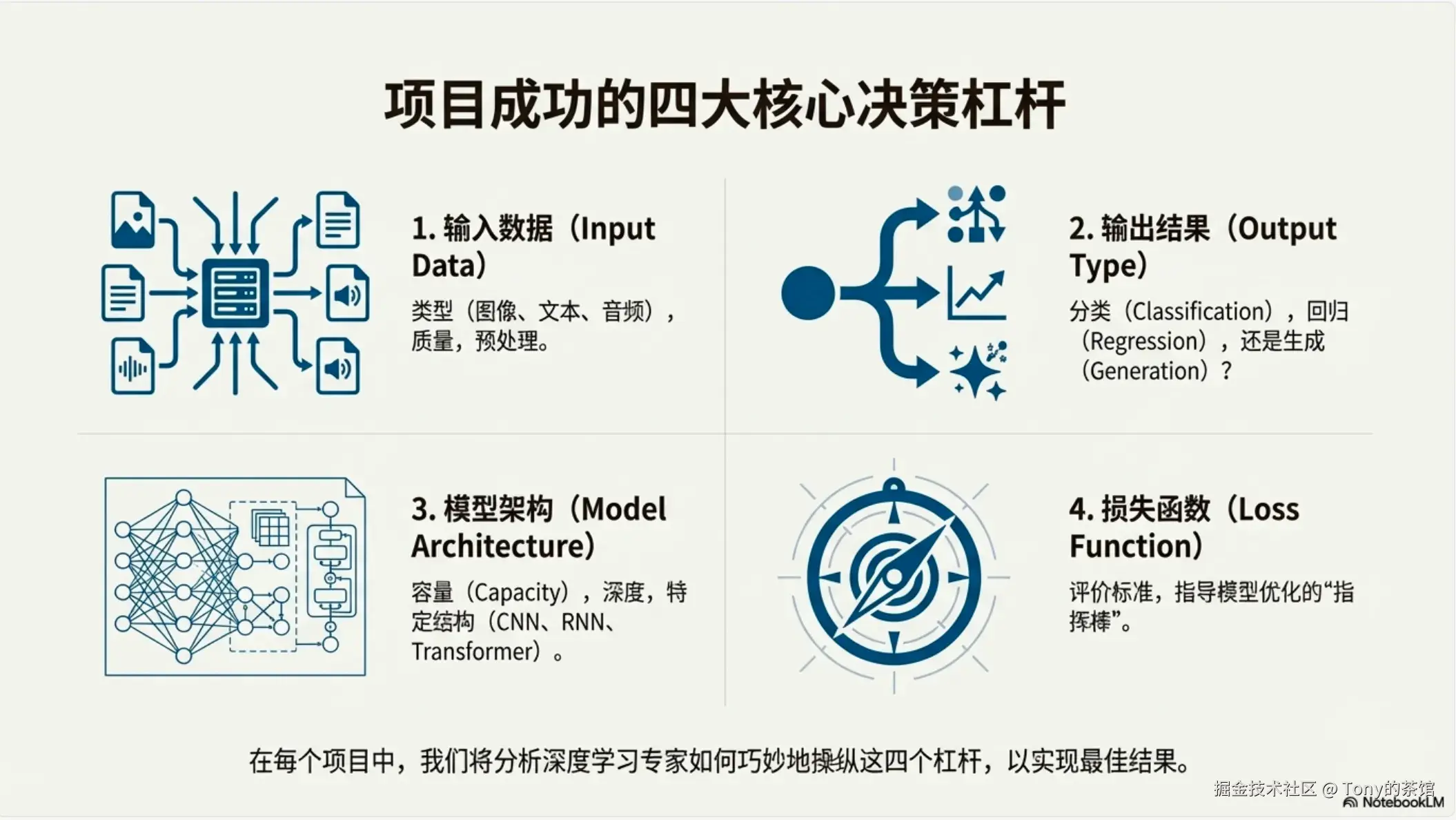 项目成功的四大核心决策杠杆

1. 输入数据（Input Data）

类型（图像、文本、音频），质量，预处理。

2. 输出结果（Output Type）

分类（Classification），回归（Regression），还是生成（Generation）？

3. 模型架构（Model Architecture）

容量（Capacity），深度，特定结构（CNN、RNN、Transformer）。

4. 损失函数（Loss Function）

评价标准，指导模型优化的“指挥棒”。

在每个项目中，我们将分析深度学习专家如何巧妙地操纵这四个杠杆，以实现最佳结果。

掘金技术社区 @ Tony的茶馆
NotebookLM